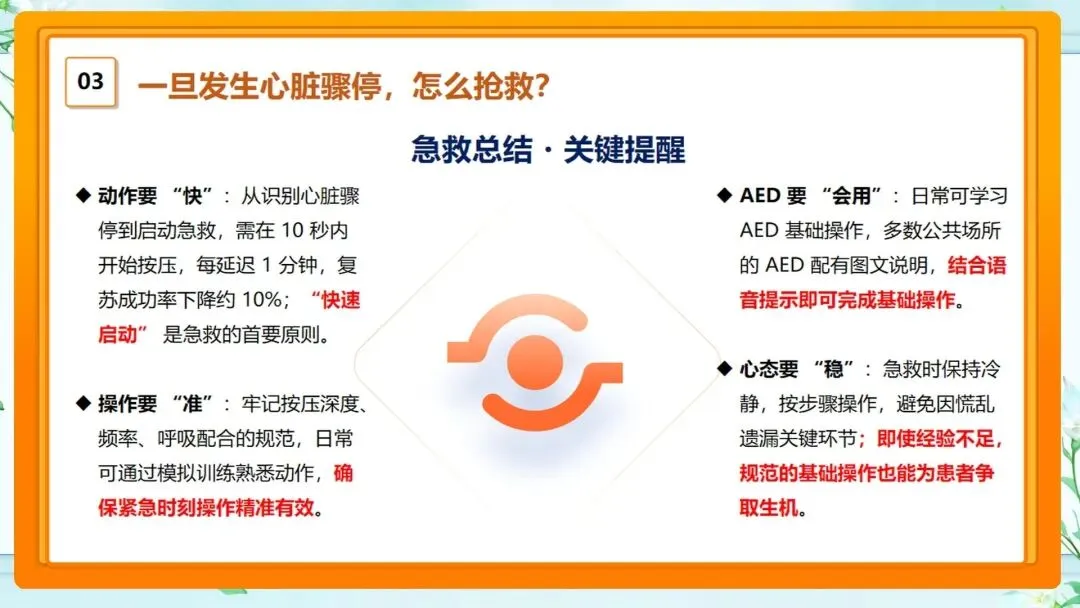 03

一旦发生心脏骤停，怎么抢救？

急救总结 · 关键提醒

◆ 动作要 “快”：从识别心脏骤停到启动急救，需在 10 秒内开始按压，每延迟 1 分钟，复苏成功率下降约 10%；“快速启动” 是急救的首要原则。

◆ 操作要 “准”：牢记按压深度、频率、呼吸配合的规范，日常可通过模拟训练熟悉动作，确保紧急时刻操作精准有效。

◆ AED 要 “会用”：日常可学习 AED 基础操作，多数公共场所的 AED 配有图文说明，结合语音提示即可完成基础操作。

◆ 心态要 “稳”：急救时保持冷静，按步骤操作，避免因慌乱遗漏关键环节；即使经验不足，规范的基础操作也能为患者争取生机。